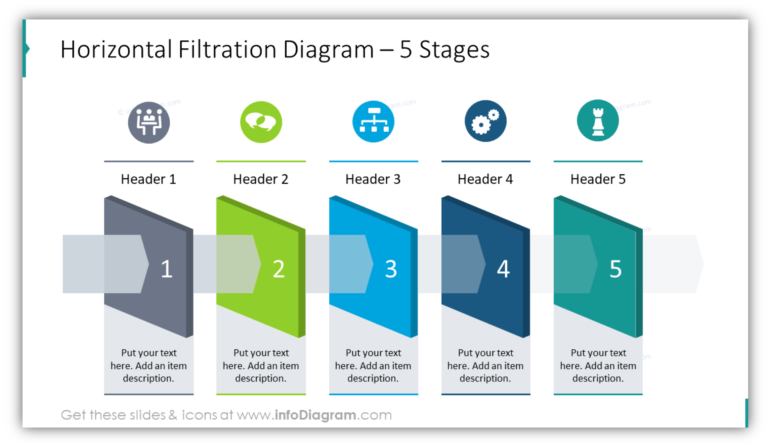 Horizontal Filtration Diagram – 5 Stages

Header 1

1

Put your text here. Add an item description.

Header 2

2

Put your text here. Add an item description.

Header 3

3

Put your text here. Add an item description.

Header 4

4

Put your text here. Add an item description.

Header 5

5

Put your text here. Add an item description.

Get these slides & icons at www.infoDiagram.com